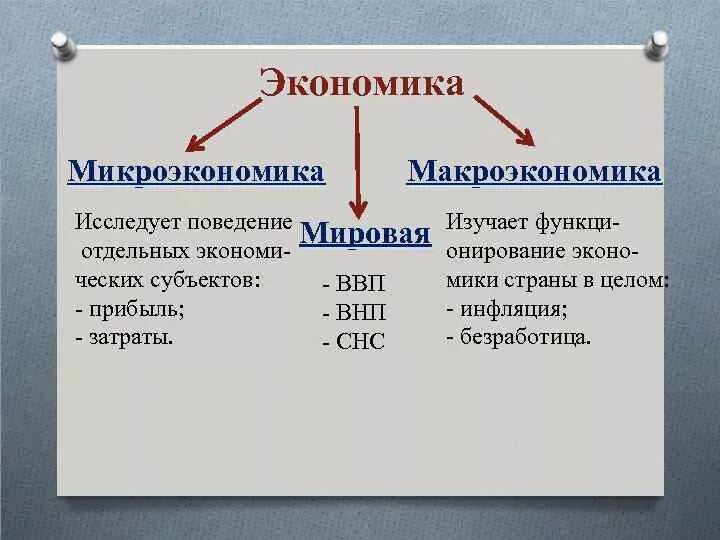 Экономика

Микроэкономика

Исследует поведение отдельных экономических субъектов:
- прибыль;
- затраты.

Мировая

- ВВП
- ВНП
- СНС

Макроэкономика

Изучает функционирование экономики страны в целом:
- инфляция;
- безработица.